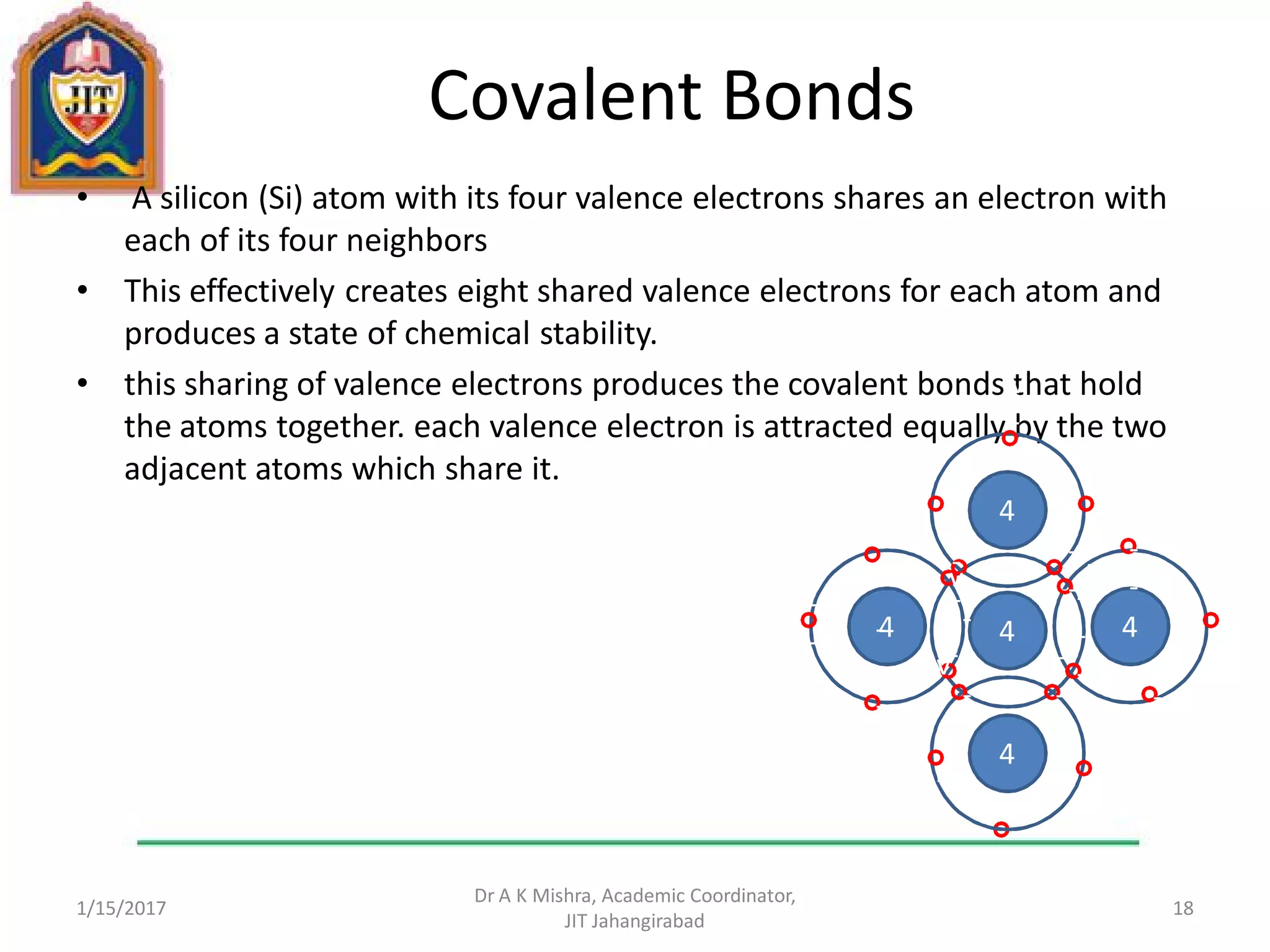 JIT

Covalent Bonds

• A silicon (Si) atom with its four valence electrons shares an electron with each of its four neighbors

• This effectively creates eight shared valence electrons for each atom and produces a state of chemical stability.

• this sharing of valence electrons produces the covalent bonds that hold the atoms together. each valence electron is attracted equally by the two adjacent atoms which share it.

4

4

4

4

4

1/15/2017

Dr A K Mishra, Academic Coordinator, JIT Jahangirabad

18